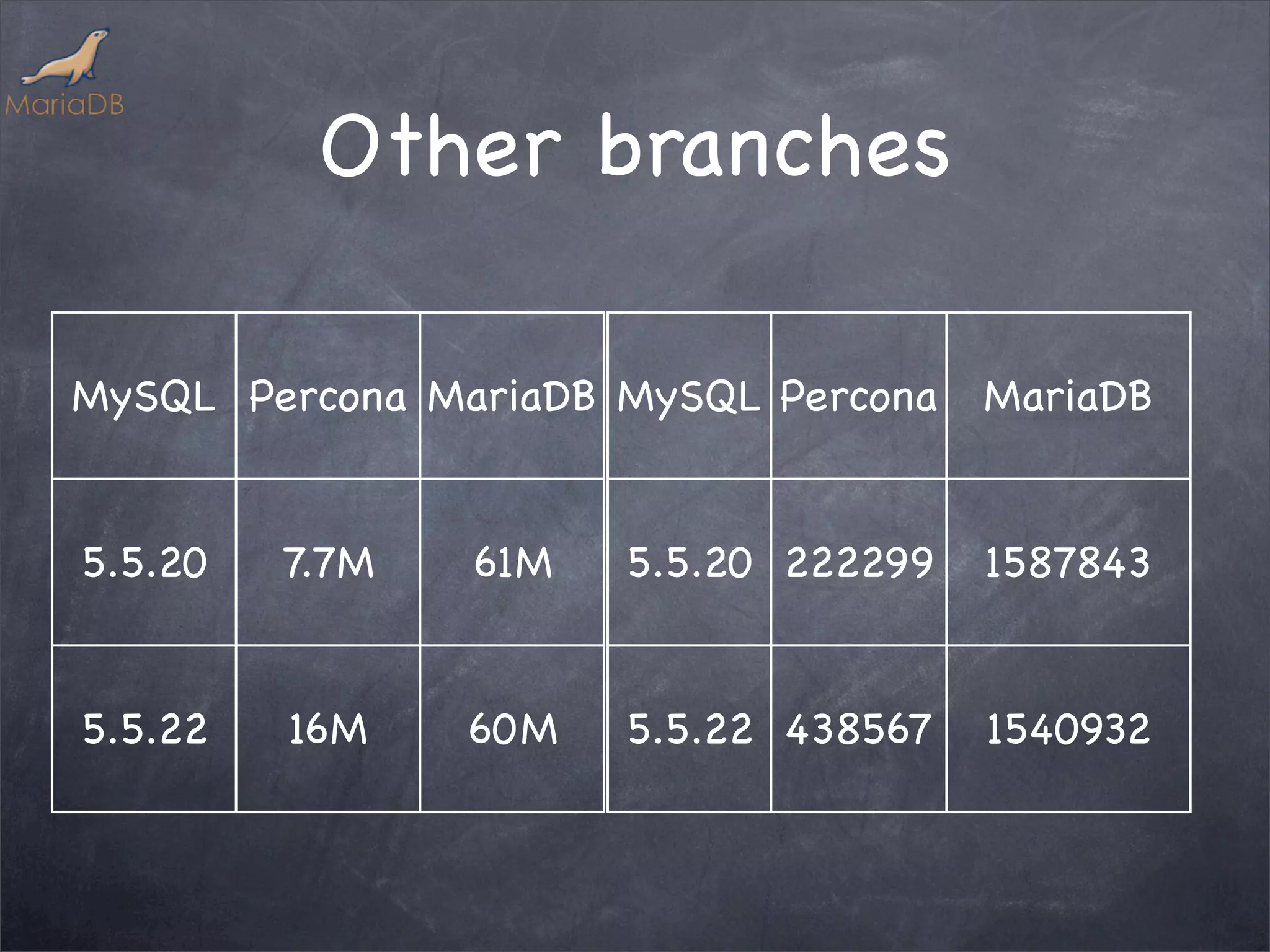 MariaDB

Other branches

| MySQL | Percona | MariaDB |
|---|---|---|
| 5.5.20 | 7.7M | 61M |
| 5.5.22 | 16M | 60M |

| MySQL | Percona | MariaDB |
|---|---|---|
| 5.5.20 | 222299 | 1587843 |
| 5.5.22 | 438567 | 1540932 |